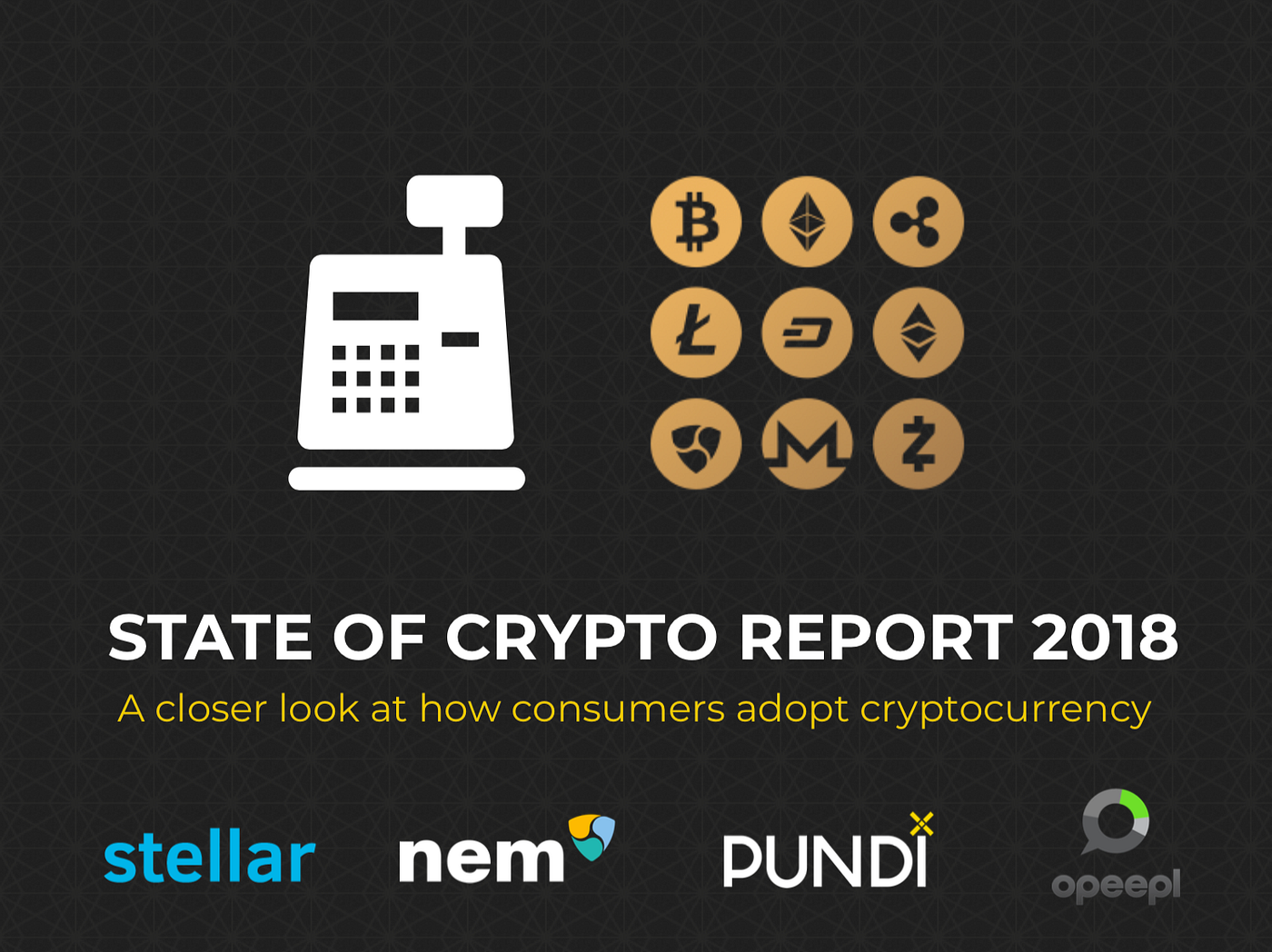 STATE OF CRYPTO REPORT 2018

A closer look at how consumers adopt cryptocurrency

stellar

nem

PUNDI

opeepl